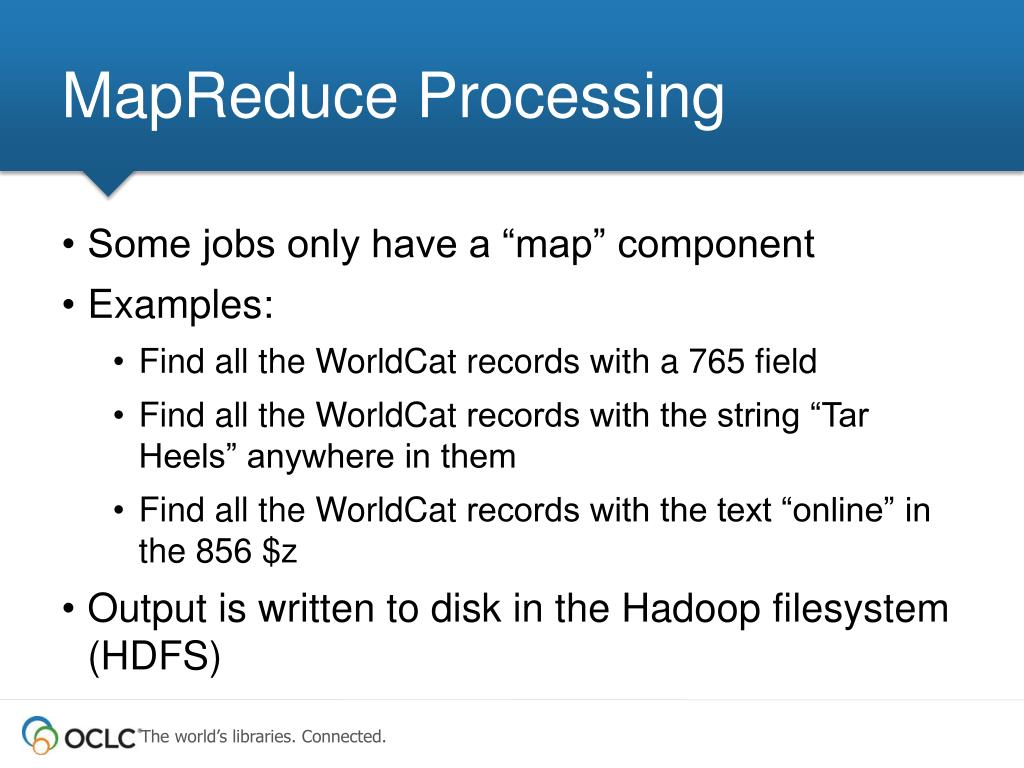 MapReduce Processing

• Some jobs only have a “map” component
• Examples:
  • Find all the WorldCat records with a 765 field
  • Find all the WorldCat records with the string “Tar Heels” anywhere in them
  • Find all the WorldCat records with the text “online” in the 856 \$z
• Output is written to disk in the Hadoop filesystem (HDFS)

OCLC® The world’s libraries. Connected.